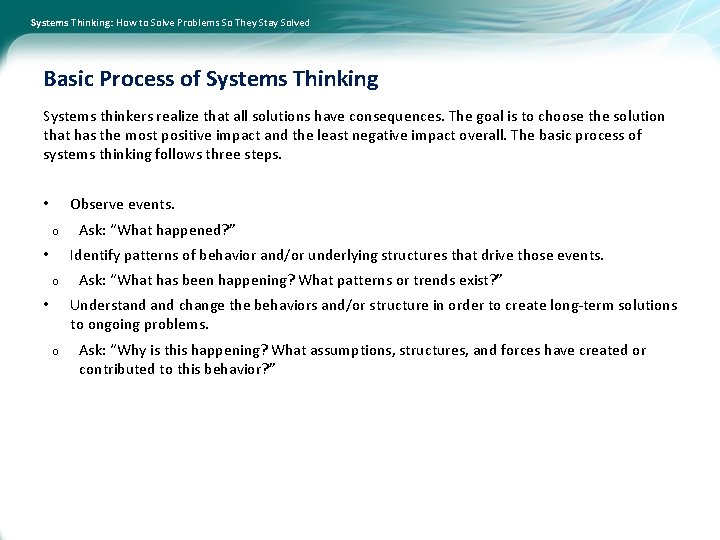 Systems Thinking: How to Solve Problems So They Stay Solved

Basic Process of Systems Thinking

Systems thinkers realize that all solutions have consequences. The goal is to choose the solution that has the most positive impact and the least negative impact overall. The basic process of systems thinking follows three steps.

• Observe events.
o Ask: "What happened?"
• Identify patterns of behavior and/or underlying structures that drive those events.
o Ask: "What has been happening? What patterns or trends exist?"
• Understand and change the behaviors and/or structure in order to create long-term solutions to ongoing problems.
o Ask: "Why is this happening? What assumptions, structures, and forces have created or contributed to this behavior?"